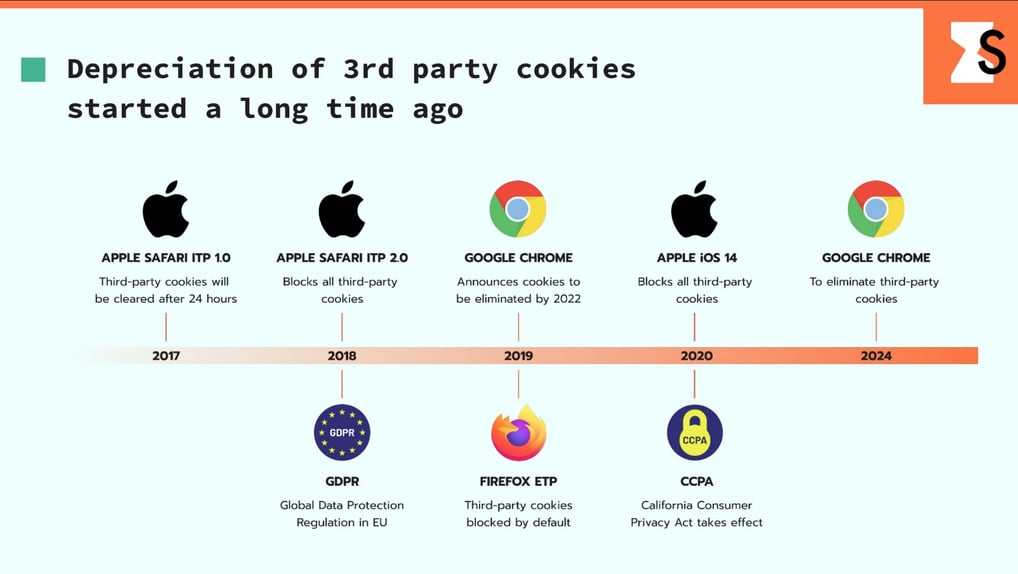 Depreciation of 3rd party cookies started a long time ago

S

APPLE SAFARI ITP 1.0
Third-party cookies will be cleared after 24 hours

APPLE SAFARI ITP 2.0
Blocks all third-party cookies

GOOGLE CHROME
Announces cookies to be eliminated by 2022

APPLE iOS 14
Blocks all third-party cookies

GOOGLE CHROME
To eliminate third-party cookies

2017

2018

2019

2020

2024

GDPR

GDPR
Global Data Protection Regulation in EU

FIREFOX ETP
Third-party cookies blocked by default

CCPA

CCPA
California Consumer Privacy Act takes effect